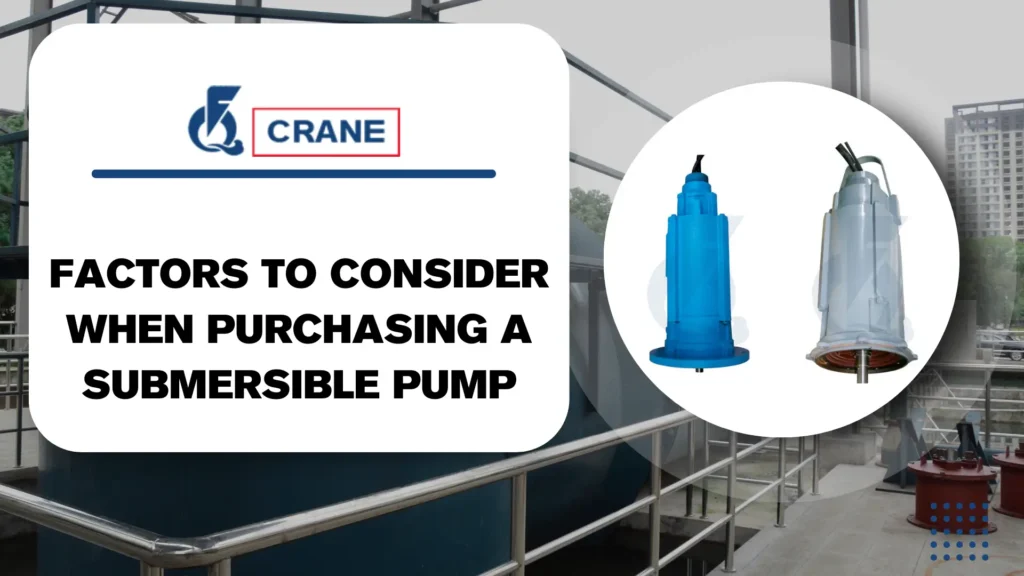 CRANE

FACTORS TO CONSIDER WHEN PURCHASING A SUBMERSIBLE PUMP